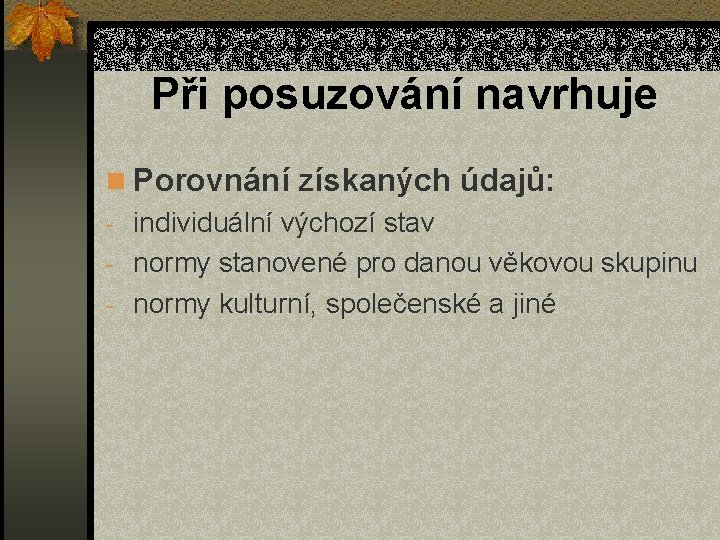 Při posuzování navrhuje

Porovnání získaných údajů:
- individuální výchozí stav
- normy stanovené pro danou věkovou skupinu
- normy kulturní, společenské a jiné